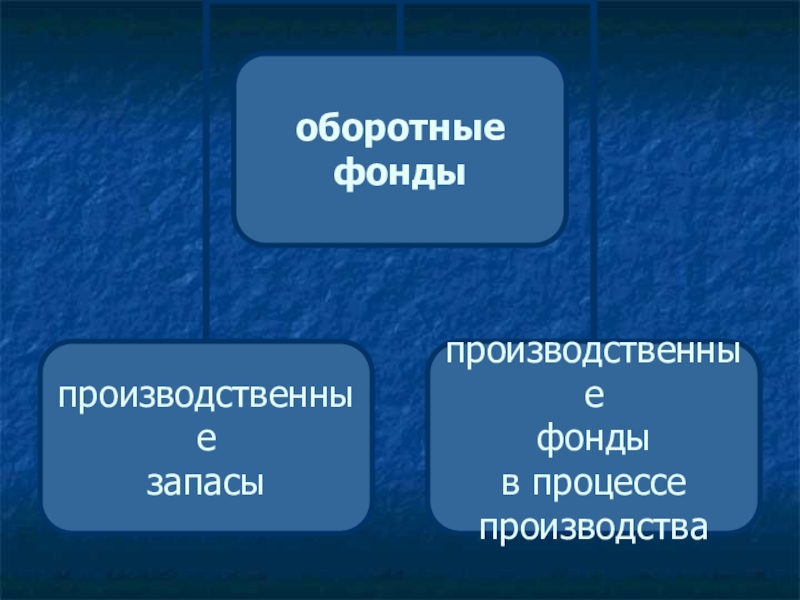 оборотные фонды

производственные запасы

производственные фонды в процессе производства